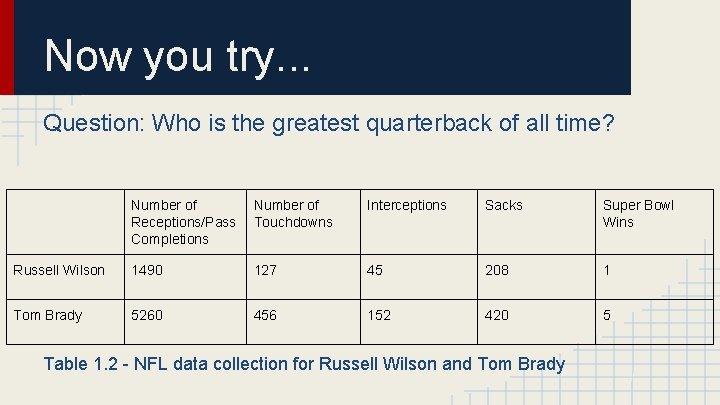 Now you try…

Question: Who is the greatest quarterback of all time?

| | Number of Receptions/Pass Completions | Number of Touchdowns | Interceptions | Sacks | Super Bowl Wins |
|---|---|---|---|---|---|
| Russell Wilson | 1490 | 127 | 45 | 208 | 1 |
| Tom Brady | 5260 | 456 | 152 | 420 | 5 |

Table 1.2 - NFL data collection for Russell Wilson and Tom Brady